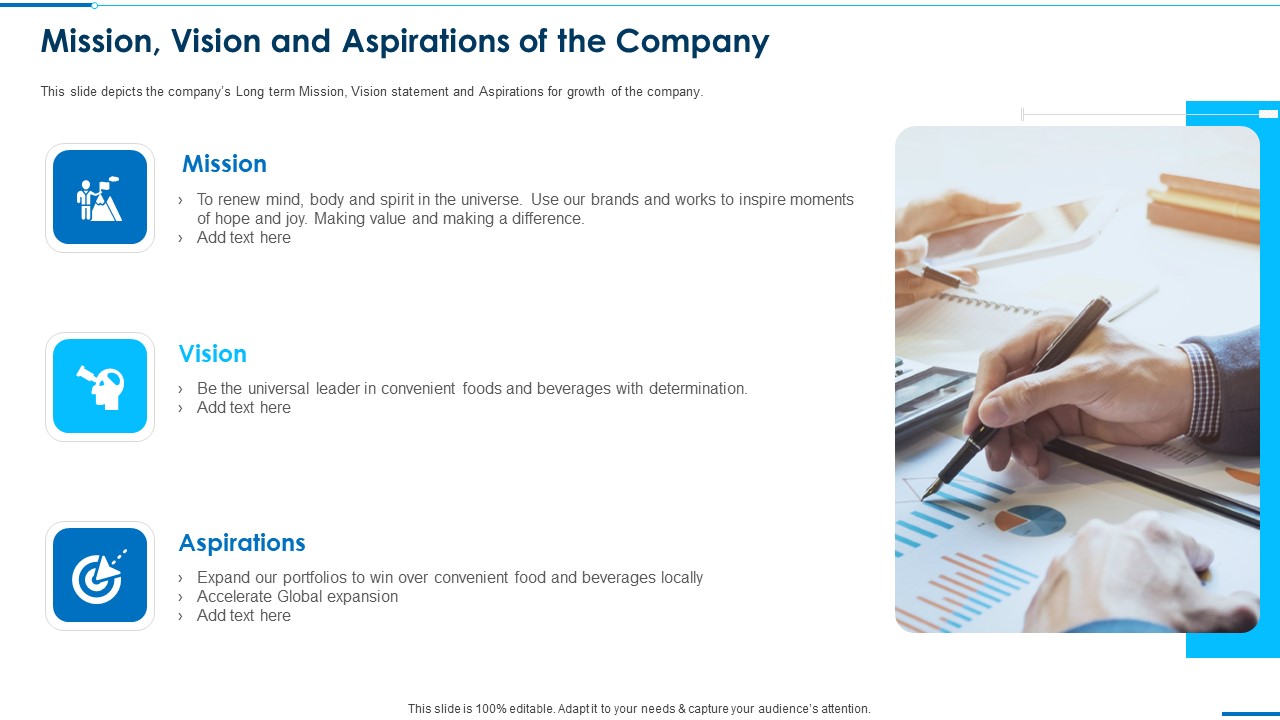 Mission, Vision and Aspirations of the Company

This slide depicts the company's Long term Mission, Vision statement and Aspirations for growth of the company.

Mission

› To renew mind, body and spirit in the universe. Use our brands and works to inspire moments of hope and joy. Making value and making a difference.
› Add text here

Vision

› Be the universal leader in convenient foods and beverages with determination.
› Add text here

Aspirations

› Expand our portfolios to win over convenient food and beverages locally
› Accelerate Global expansion
› Add text here

This slide is 100% editable. Adapt it to your needs & capture your audience's attention.